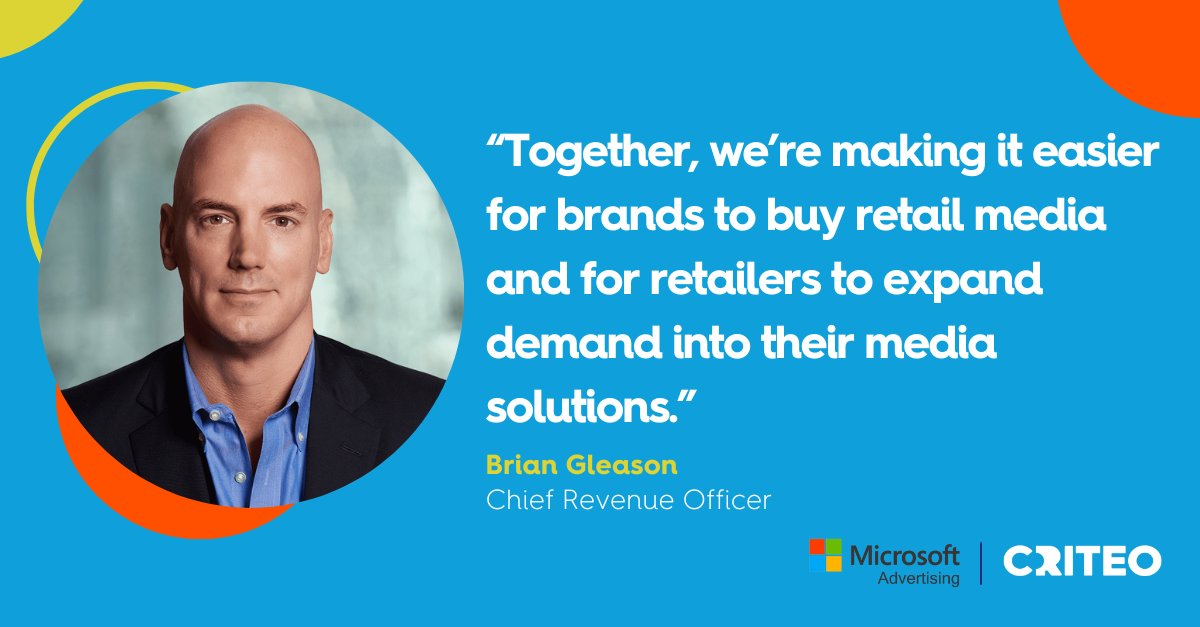 “Together, we’re making it easier for brands to buy retail media and for retailers to expand demand into their media solutions.”

Brian Gleason
Chief Revenue Officer

Microsoft Advertising | CRITEO